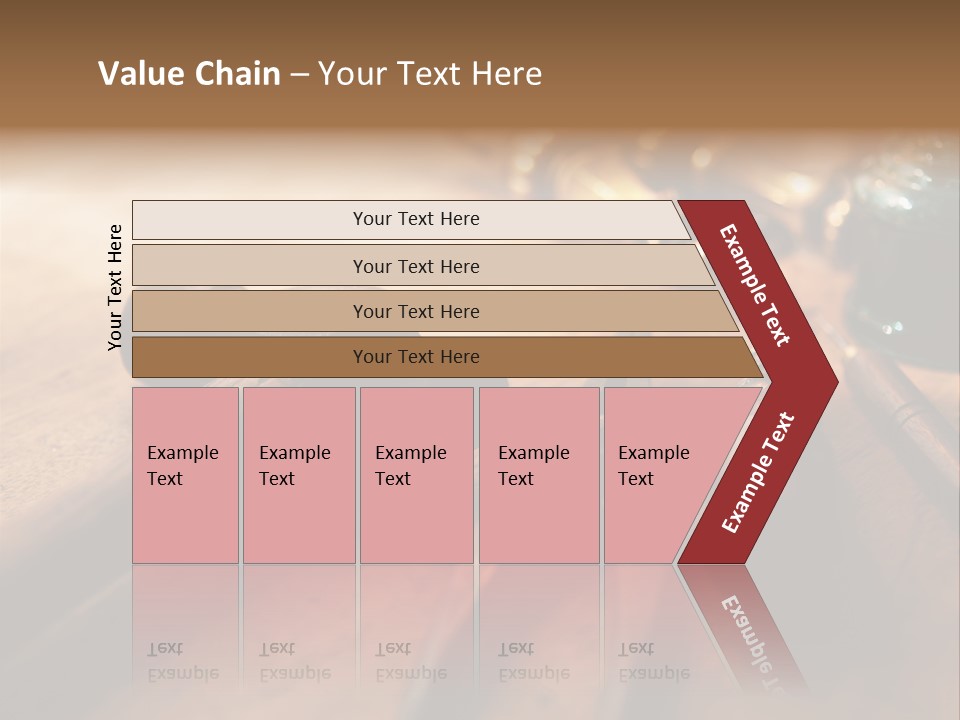 Value Chain – Your Text Here

Your Text Here

Your Text Here

Your Text Here

Your Text Here

Your Text Here

Example Text

Example Text

Example Text

Example Text

Example Text

Example Text

Example Text